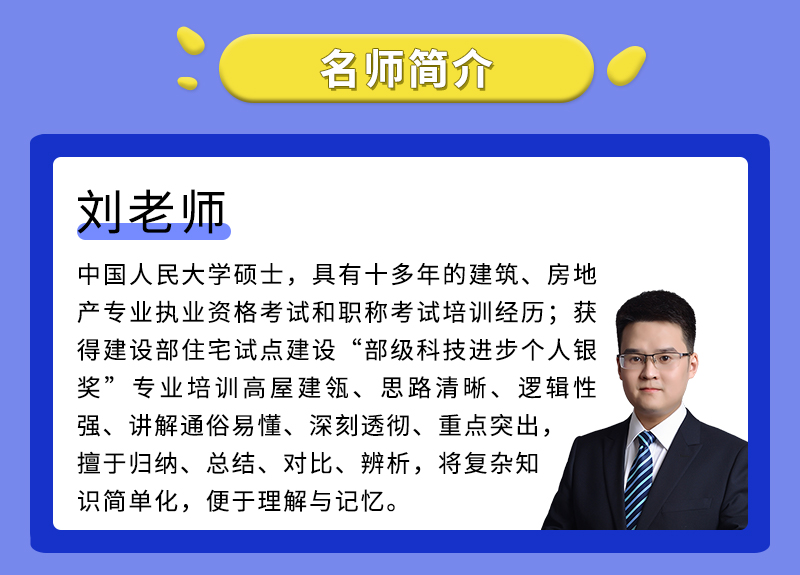 名师简介

刘老师

中国人民大学硕士，具有十多年的建筑、房地产专业执业资格考试和职称考试培训经历；获得建设部住宅试点建设“部级科技进步个人银奖”专业培训高屋建瓴、思路清晰、逻辑性强、讲解通俗易懂、深刻透彻、重点突出，擅于归纳、总结、对比、辨析，将复杂知识简单化，便于理解与记忆。